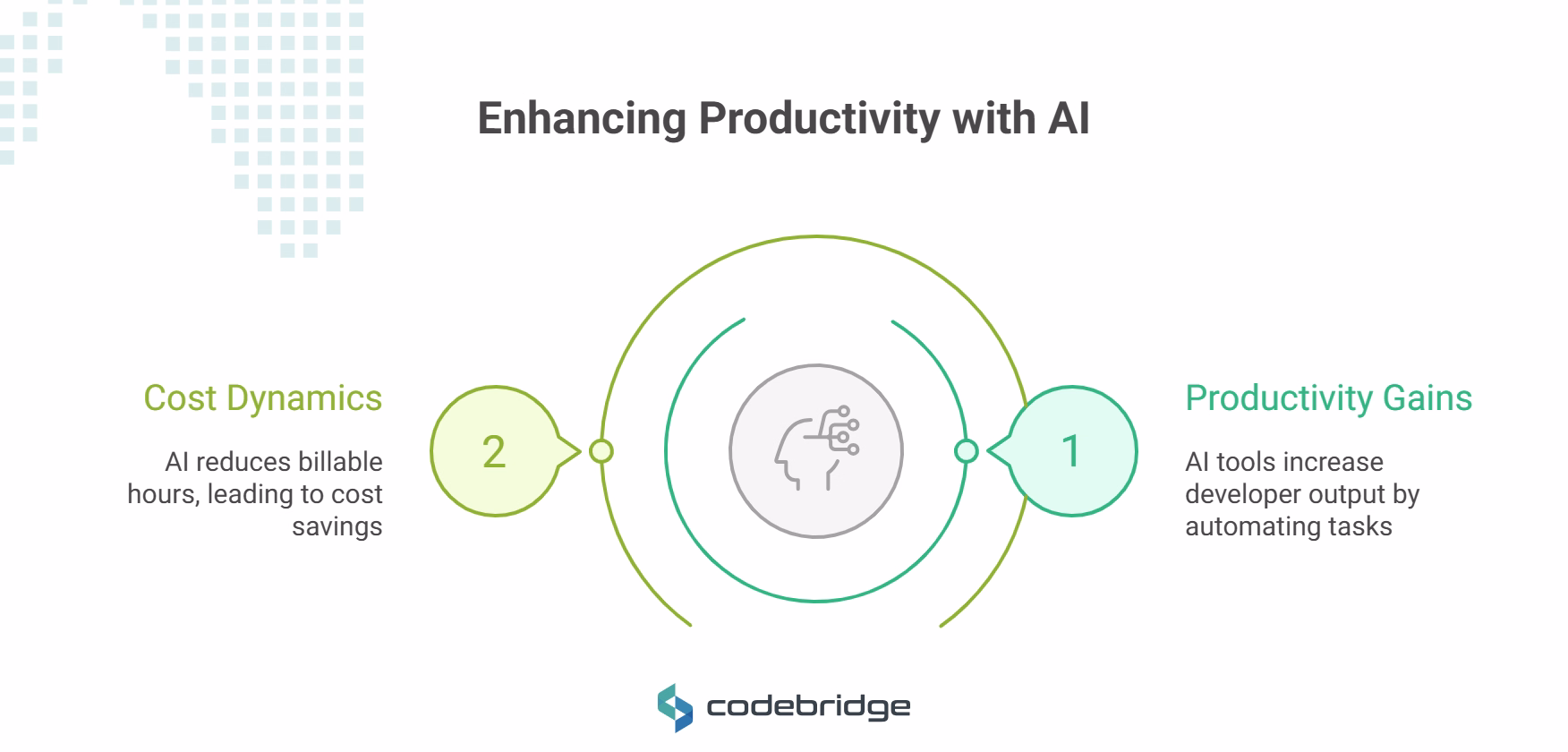 Enhancing Productivity with AI

Cost Dynamics

AI reduces billable hours, leading to cost savings

2

1

Productivity Gains

AI tools increase developer output by automating tasks

codebridge